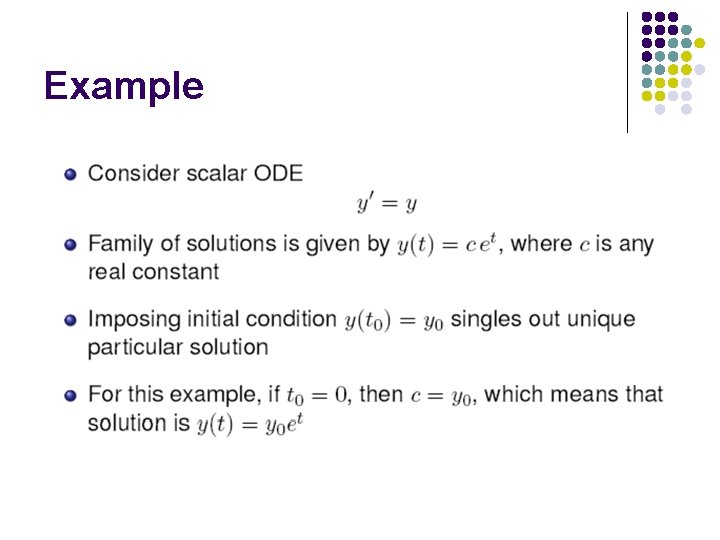 Example

Consider scalar ODE

$y' = y$

Family of solutions is given by $y(t) = c\,e^t$, where $c$ is any real constant

Imposing initial condition $y(t_0) = y_0$ singles out unique particular solution

For this example, if $t_0 = 0$, then $c = y_0$, which means that solution is $y(t) = y_0 e^t$